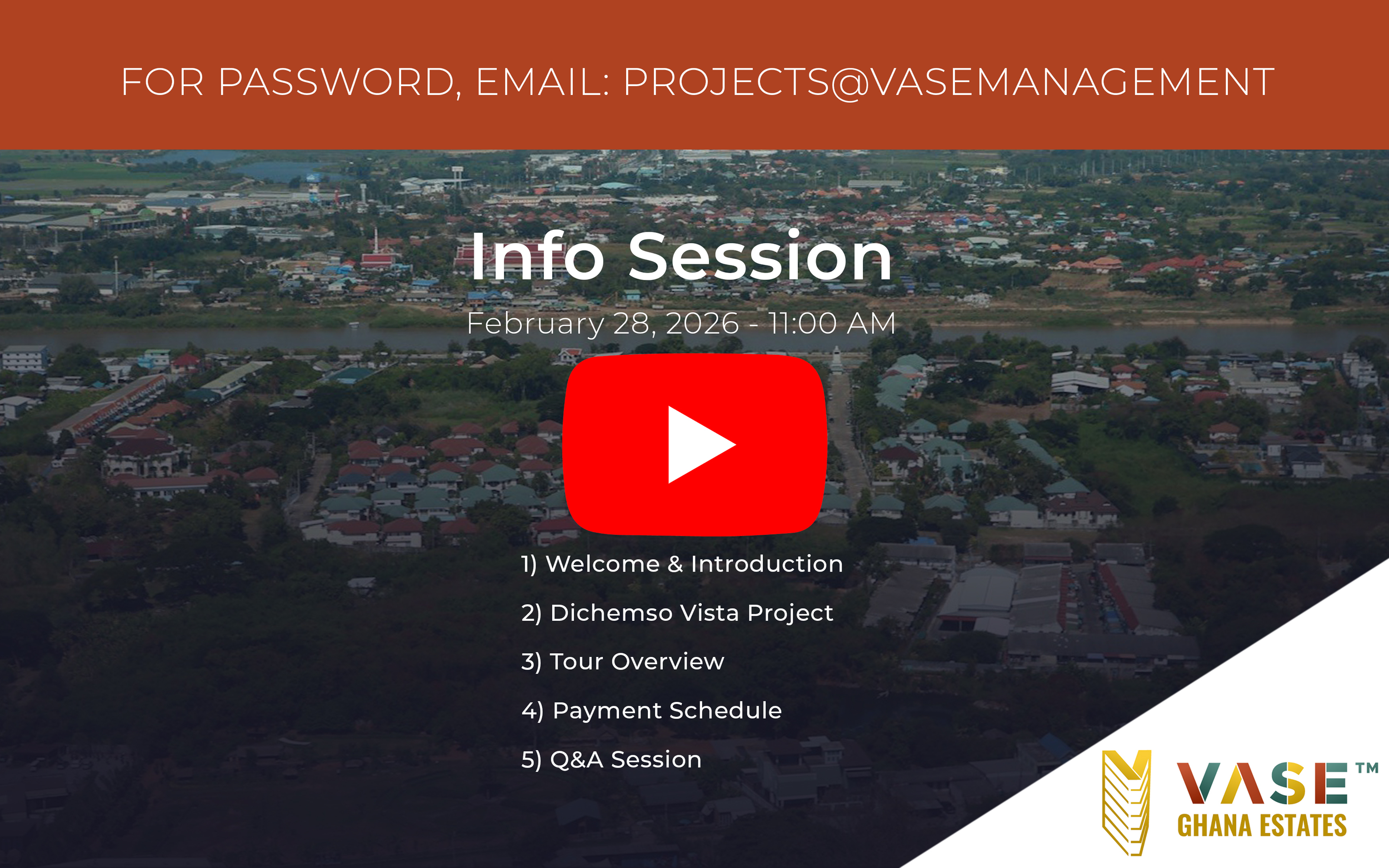 FOR PASSWORD, EMAIL: PROJECTS@VASEMANAGEMENT

Info Session

February 28, 2026 - 11:00 AM

1) Welcome & Introduction

2) Dichemso Vista Project

3) Tour Overview

4) Payment Schedule

5) Q&A Session

VASE™
GHANA ESTATES